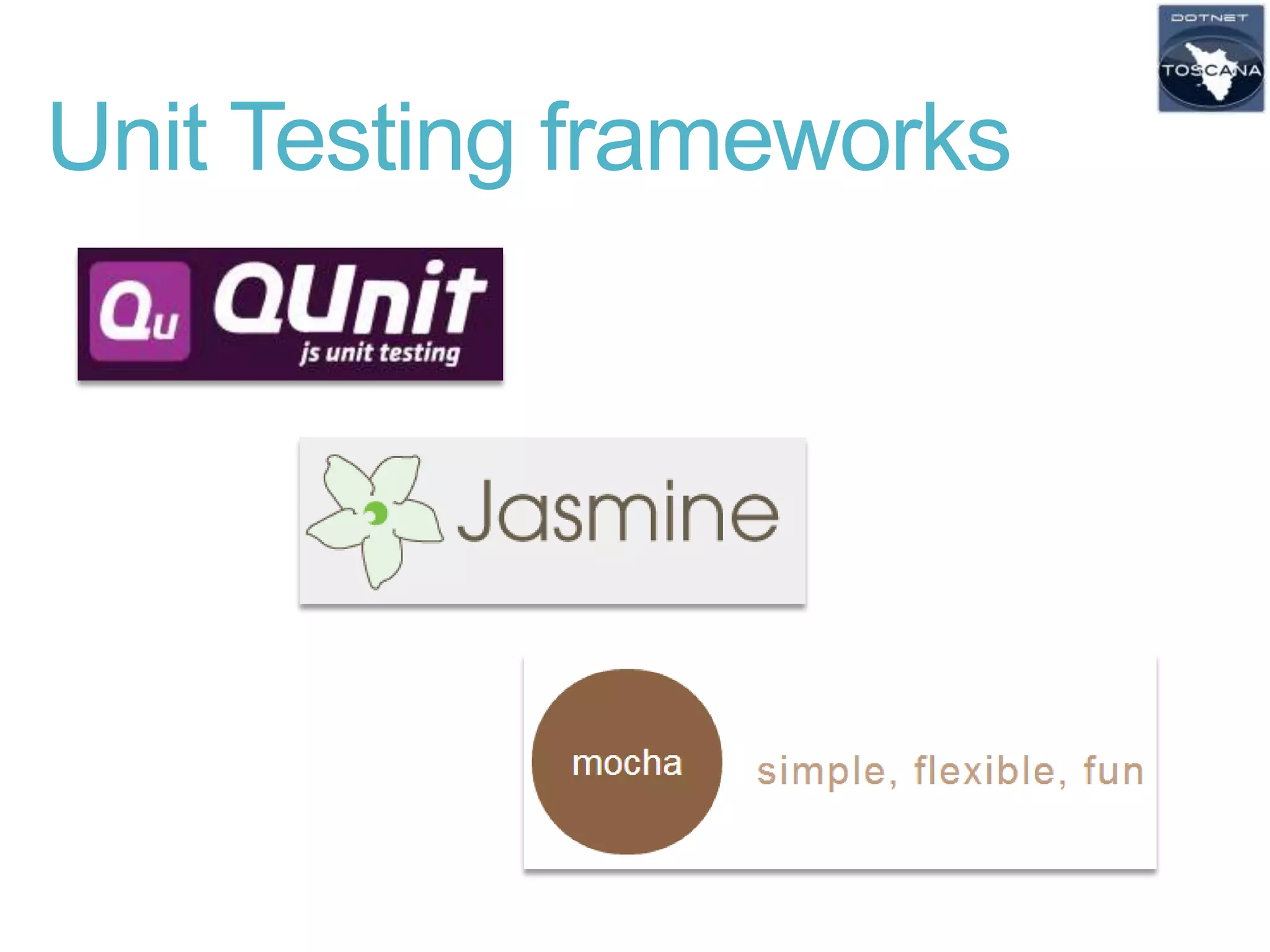 DOTNET
TOSCANA

Unit Testing frameworks

Qu QUnit
js unit testing

Jasmine

mocha
simple, flexible, fun